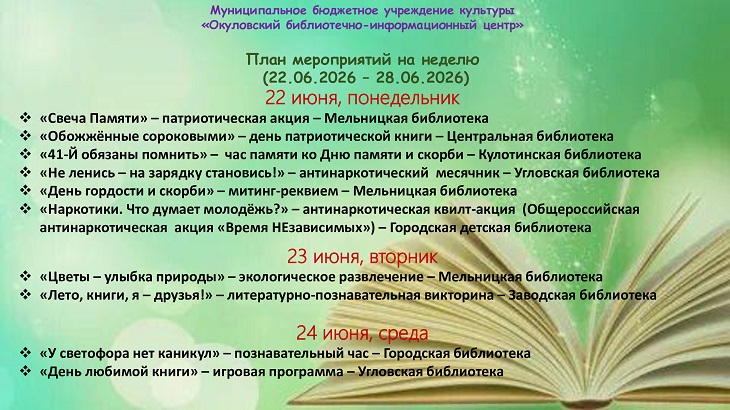 Муниципальное бюджетное учреждение культуры
«Окуловский библиотечно-информационный центр»

План мероприятий на неделю
(22.06.2026 – 28.06.2026)

22 июня, понедельник

❖ «Свеча Памяти» – патриотическая акция – Мельницкая библиотека
❖ «Обожжённые сороковыми» – день патриотической книги – Центральная библиотека
❖ «41-Й обязаны помнить» – час памяти ко Дню памяти и скорби – Кулотинская библиотека
❖ «Не ленись – на зарядку становись!» – антинаркотический месячник – Угловская библиотека
❖ «День гордости и скорби» – митинг-реквием – Мельницкая библиотека
❖ «Наркотики. Что думает молодёжь?» – антинаркотическая квилт-акция (Общероссийская антинаркотическая акция «Время НЕзависимых») – Городская детская библиотека

23 июня, вторник

❖ «Цветы – улыбка природы» – экологическое развлечение – Мельницкая библиотека
❖ «Лето, книги, я – друзья!» – литературно-познавательная викторина – Заводская библиотека

24 июня, среда

❖ «У светофора нет каникул» – познавательный час – Городская библиотека
❖ «День любимой книги» – игровая программа – Угловская библиотека